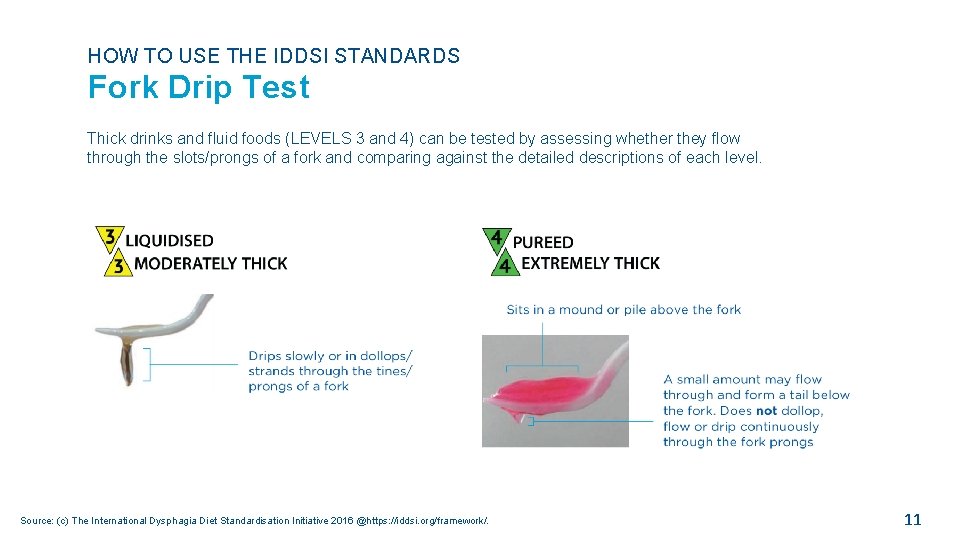 HOW TO USE THE IDDSI STANDARDS
Fork Drip Test

Thick drinks and fluid foods (LEVELS 3 and 4) can be tested by assessing whether they flow through the slots/prongs of a fork and comparing against the detailed descriptions of each level.

3 LIQUIDISED
3 MODERATELY THICK

Drips slowly or in dollops/ strands through the tines/ prongs of a fork

4 PUREED
4 EXTREMELY THICK

Sits in a mound or pile above the fork

A small amount may flow through and form a tail below the fork. Does not dollop, flow or drip continuously through the fork prongs

Source: (c) The International Dysphagia Diet Standardisation Initiative 2016 @https://iddsi.org/framework/.

11